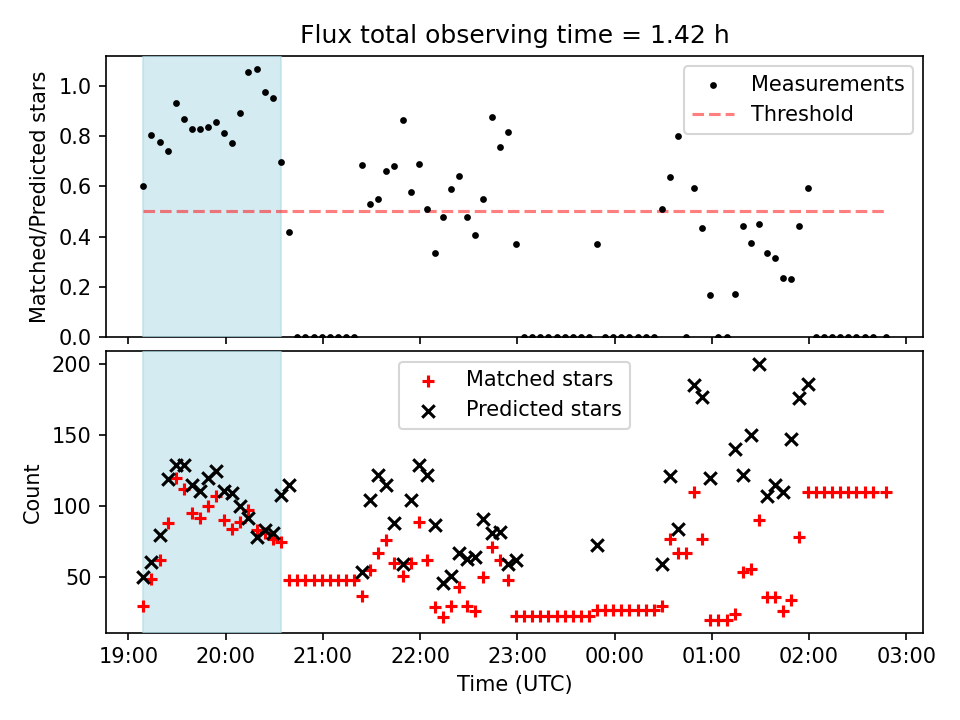 Flux total observing time = 1.42 h

Matched/Predicted stars

1.0
0.8
0.6
0.4
0.2
0.0

Measurements
Threshold

Count

200
150
100
50

Matched stars
Predicted stars

19:00 20:00 21:00 22:00 23:00 00:00 01:00 02:00 03:00

Time (UTC)